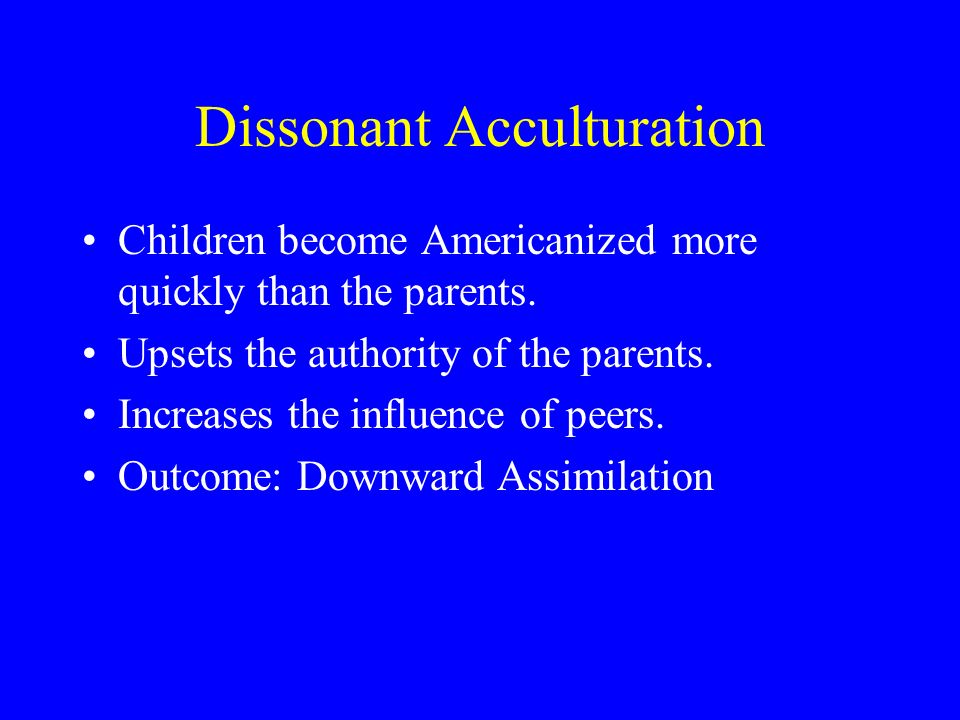 Dissonant Acculturation

• Children become Americanized more quickly than the parents.
• Upsets the authority of the parents.
• Increases the influence of peers.
• Outcome: Downward Assimilation